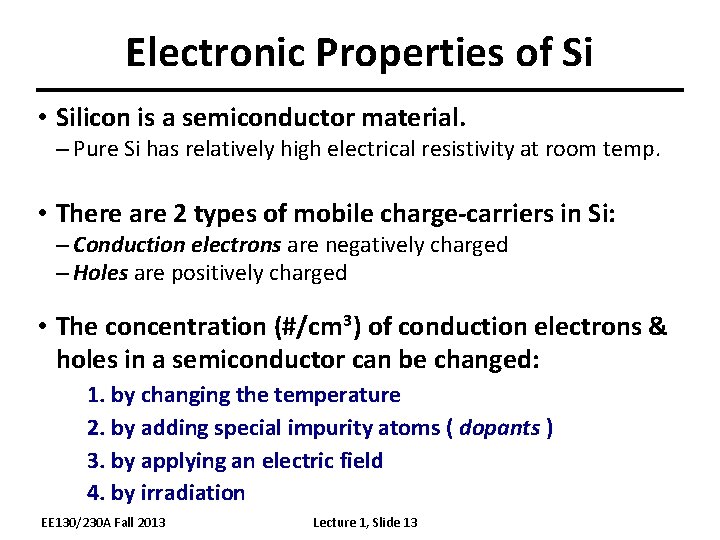 Electronic Properties of Si

• Silicon is a semiconductor material.
– Pure Si has relatively high electrical resistivity at room temp.

• There are 2 types of mobile charge-carriers in Si:
– Conduction electrons are negatively charged
– Holes are positively charged

• The concentration (#/cm$^3$) of conduction electrons & holes in a semiconductor can be changed:
1. by changing the temperature
2. by adding special impurity atoms ( dopants )
3. by applying an electric field
4. by irradiation

EE130/230A Fall 2013

Lecture 1, Slide 13